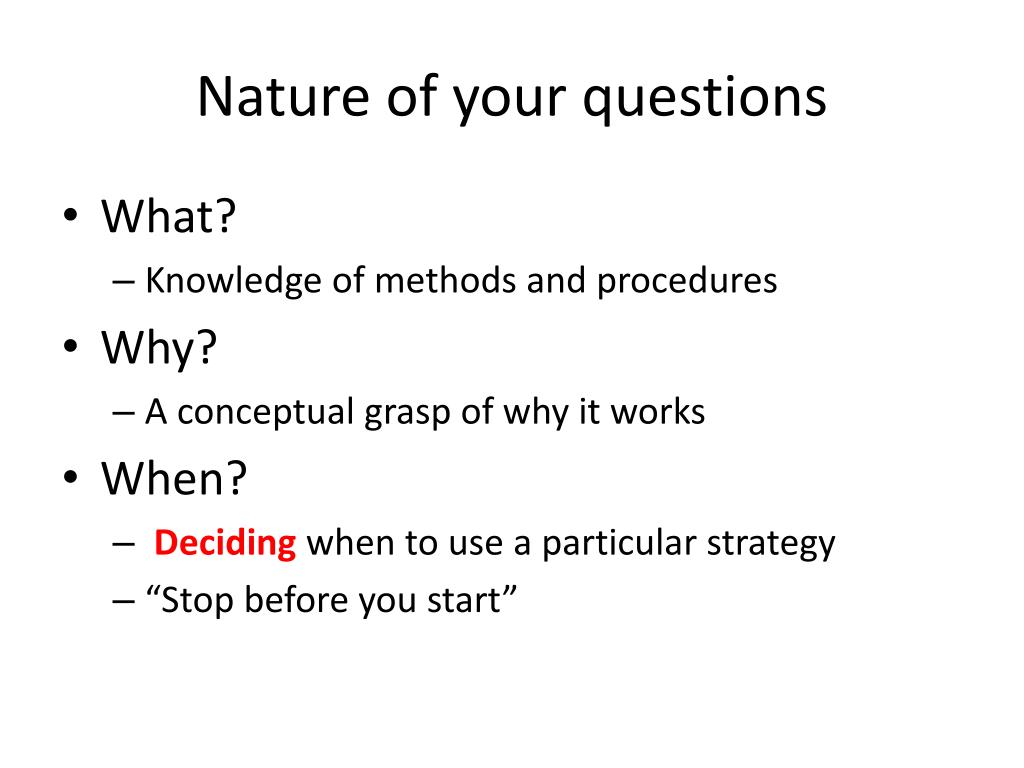 Nature of your questions

• What?
– Knowledge of methods and procedures
• Why?
– A conceptual grasp of why it works
• When?
– Deciding when to use a particular strategy
– “Stop before you start”